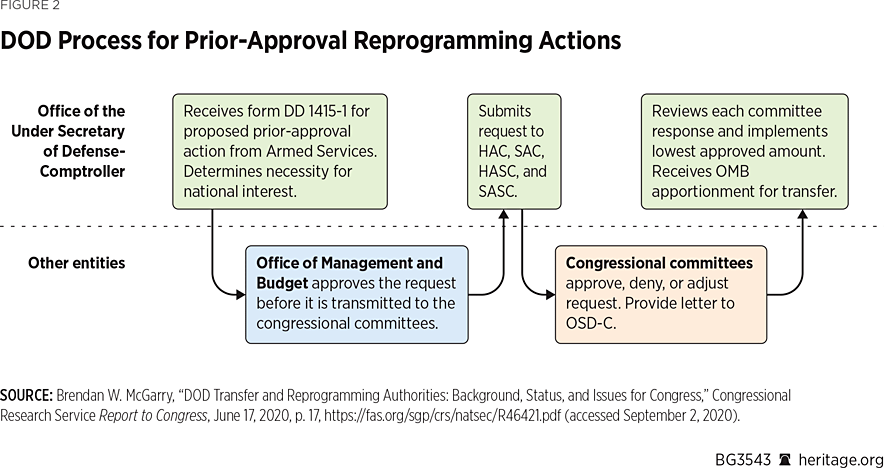 FIGURE 2

DOD Process for Prior-Approval Reprogramming Actions

Office of the Under Secretary of Defense-Comptroller

Receives form DD 1415-1 for proposed prior-approval action from Armed Services. Determines necessity for national interest.

Submits request to HAC, SAC, HASC, and SASC.

Reviews each committee response and implements lowest approved amount. Receives OMB apportionment for transfer.

Other entities

Office of Management and Budget approves the request before it is transmitted to the congressional committees.

Congressional committees approve, deny, or adjust request. Provide letter to OSD-C.

SOURCE: Brendan W. McGarry, "DOD Transfer and Reprogramming Authorities: Background, Status, and Issues for Congress," Congressional Research Service Report to Congress, June 17, 2020, p. 17, https://fas.org/sgp/crs/natsec/R46421.pdf (accessed September 2, 2020).

BG3543 heritage.org